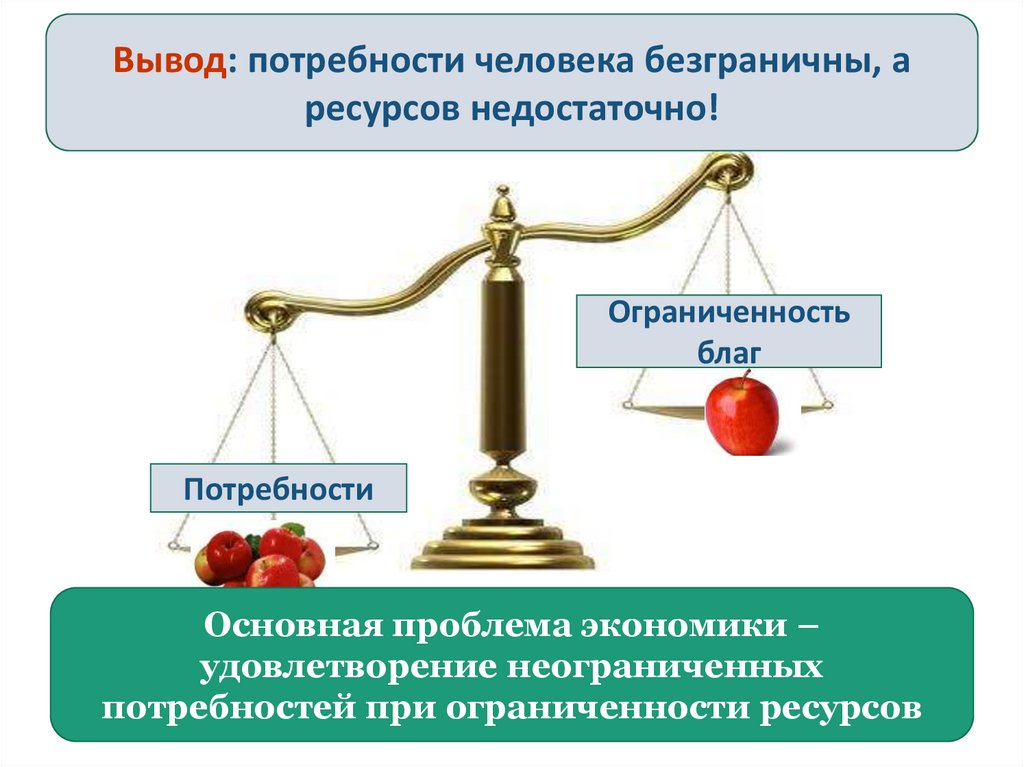 Вывод: потребности человека безграничны, а ресурсов недостаточно!

Ограниченность благ

Потребности

Основная проблема экономики – удовлетворение неограниченных потребностей при ограниченности ресурсов